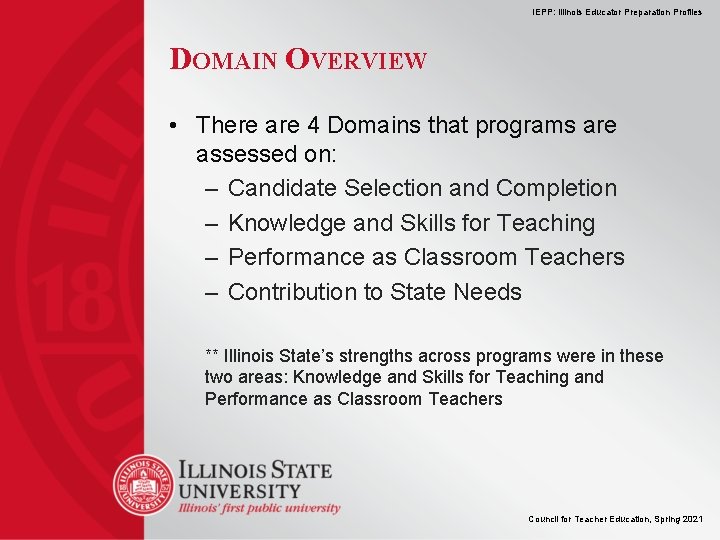 IEPP: Illinois Educator Preparation Profiles

DOMAIN OVERVIEW

• There are 4 Domains that programs are assessed on:
– Candidate Selection and Completion
– Knowledge and Skills for Teaching
– Performance as Classroom Teachers
– Contribution to State Needs

** Illinois State's strengths across programs were in these two areas: Knowledge and Skills for Teaching and Performance as Classroom Teachers

ILLINOIS STATE UNIVERSITY
Illinois' first public university

Council for Teacher Education, Spring 2021